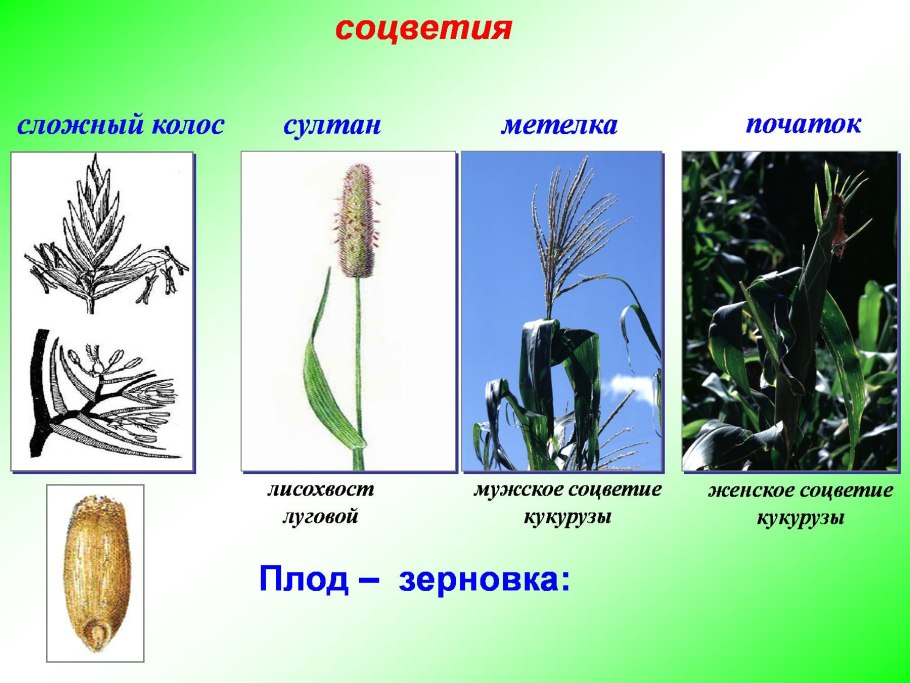 соцветия

сложный колос

султан

метелка

початок

лисохвост луговой

мужское соцветие кукурузы

женское соцветие кукурузы

Плод – зерновка: